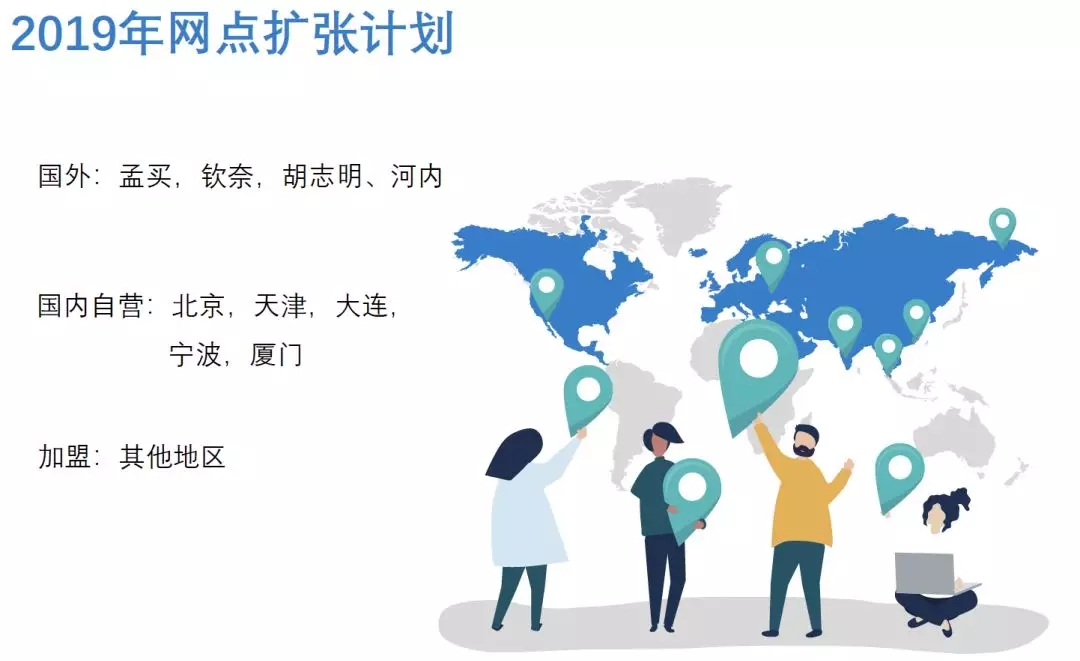 2019年网点扩张计划

国外：孟买，钦奈，胡志明、河内

国内自营：北京，天津，大连，宁波，厦门

加盟：其他地区